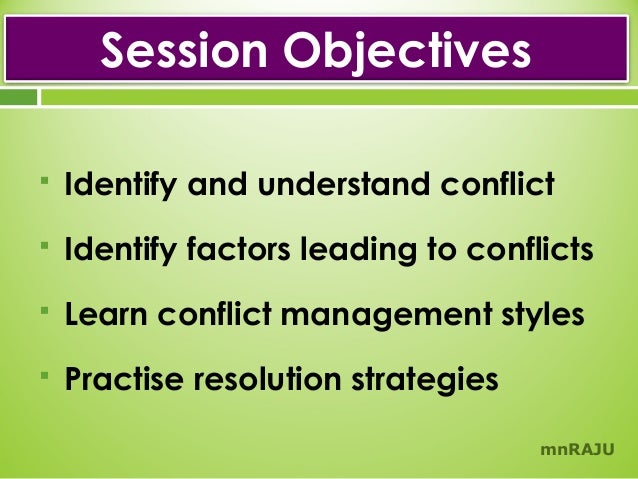 Session Objectives

- Identify and understand conflict
- Identify factors leading to conflicts
- Learn conflict management styles
- Practise resolution strategies

mnRAJU